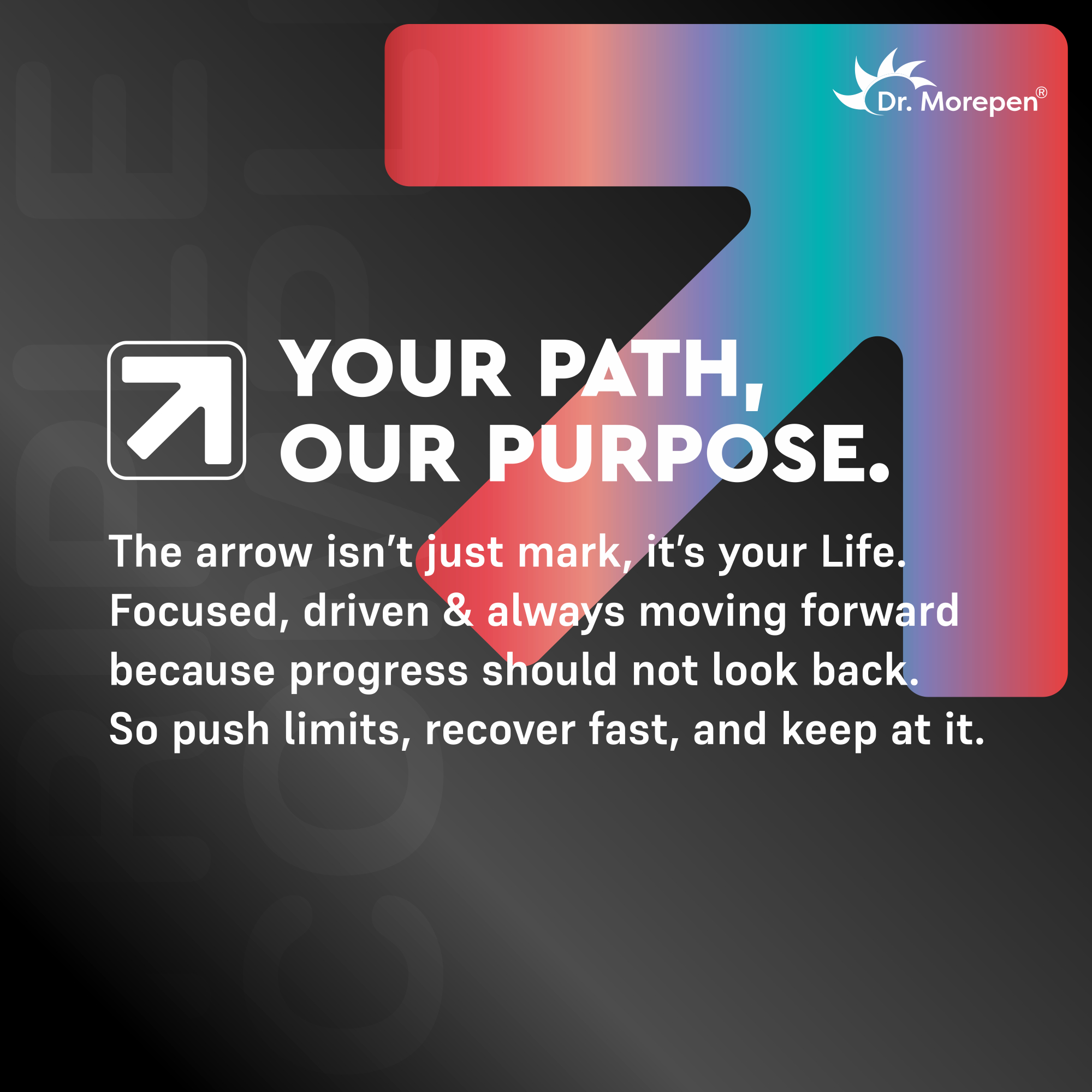 Dr. Morepen®

YOUR PATH,
OUR PURPOSE.

The arrow isn't just mark, it's your Life. Focused, driven & always moving forward because progress should not look back. So push limits, recover fast, and keep at it.